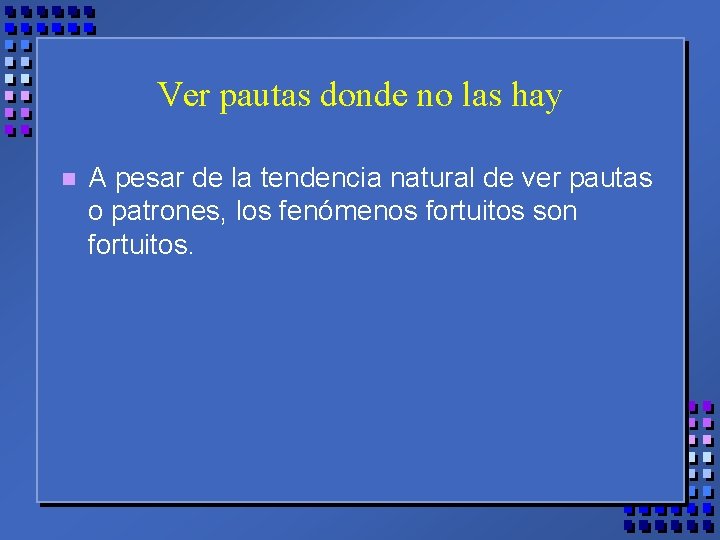 Ver pautas donde no las hay

A pesar de la tendencia natural de ver pautas o patrones, los fenómenos fortuitos son fortuitos.